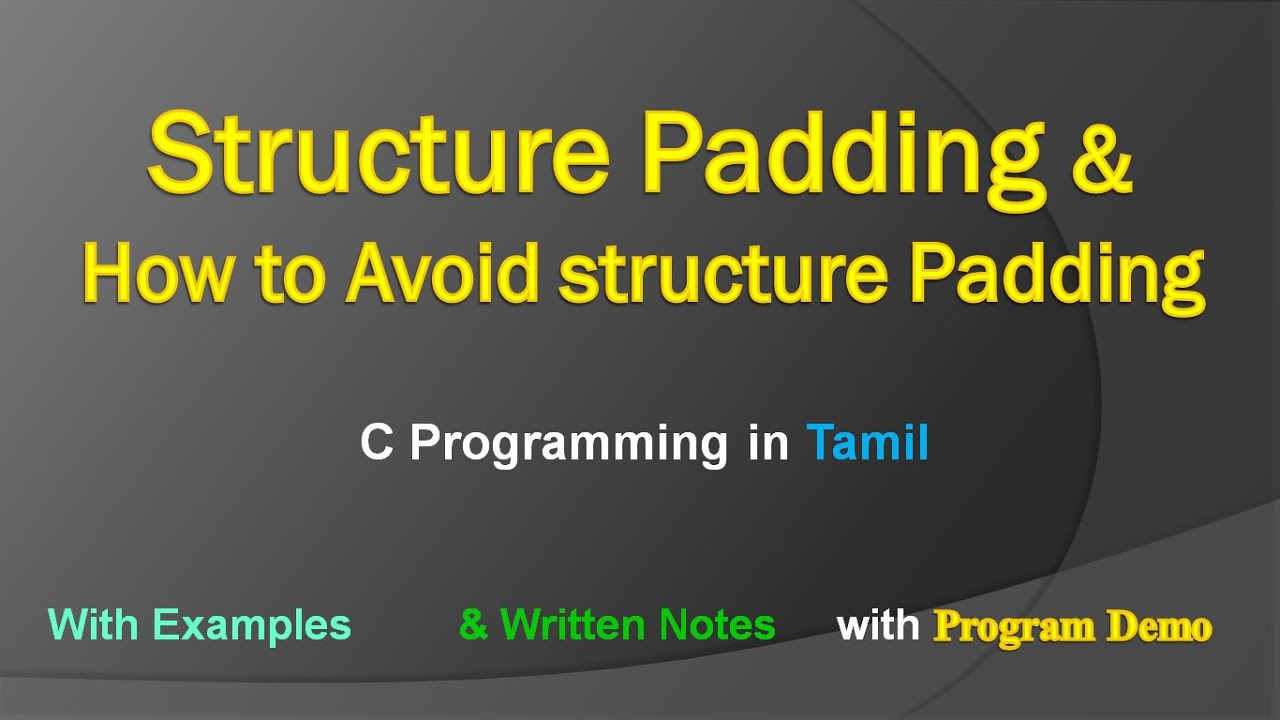 Structure Padding &
How to Avoid structure Padding

C Programming in Tamil

With Examples & Written Notes with Program Demo